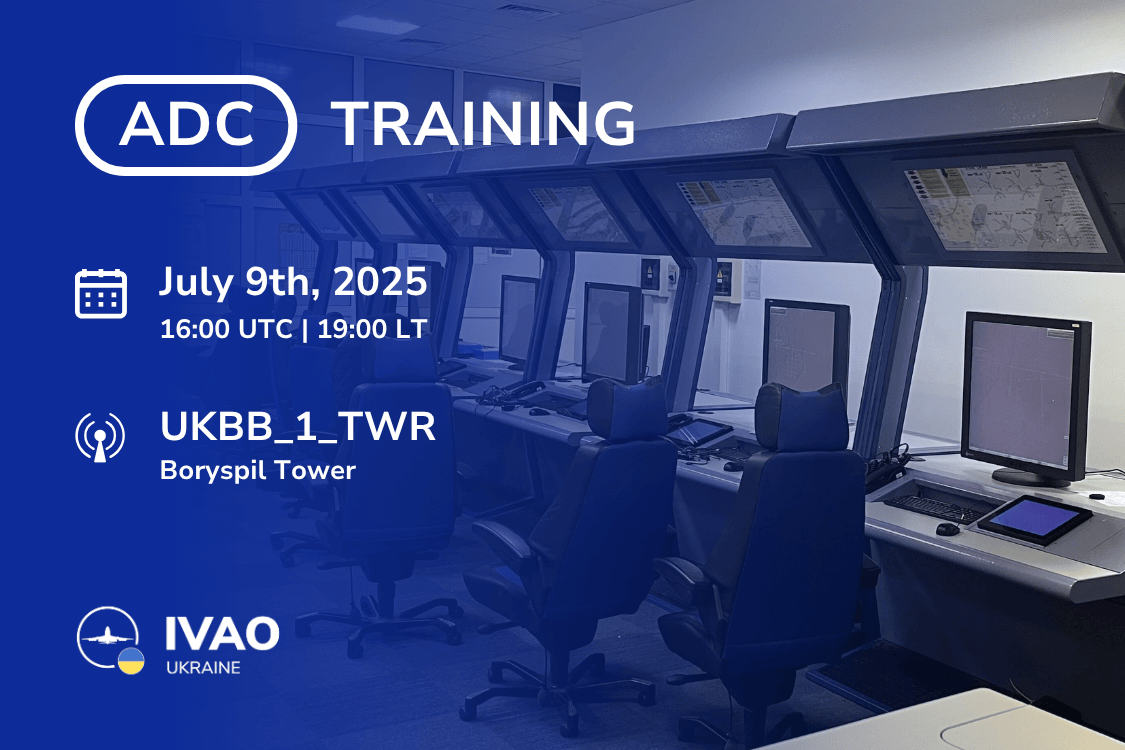 ADC TRAINING

July 9th, 2025
16:00 UTC | 19:00 LT

UKBB_1_TWR
Boryspil Tower

IVAO
UKRAINE